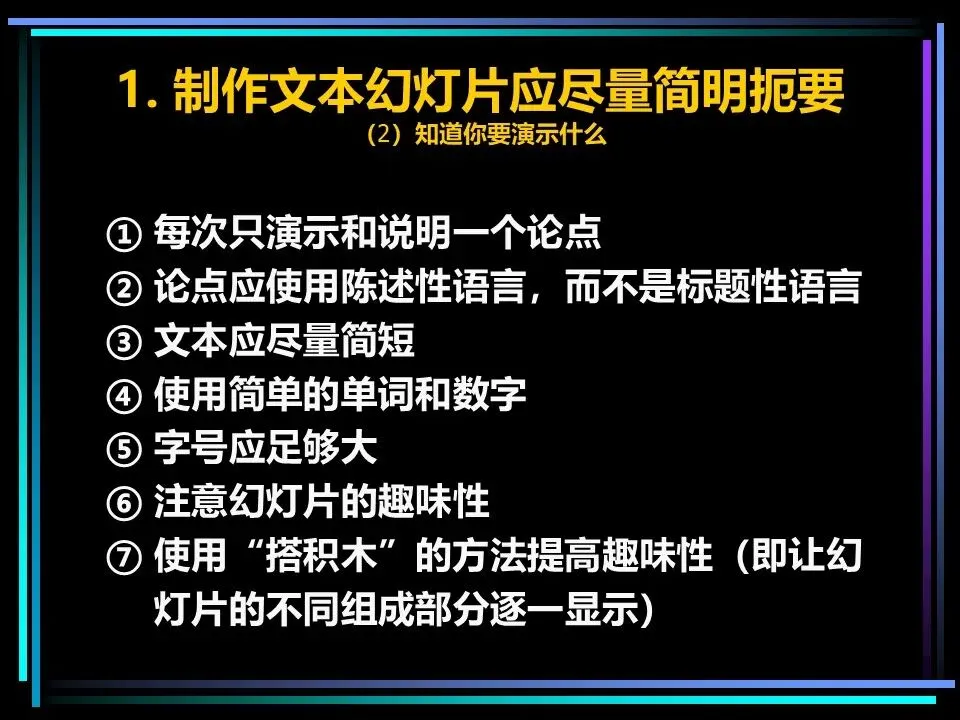 1. 制作文本幻灯片应尽量简明扼要

（2）知道你要演示什么

① 每次只演示和说明一个论点
② 论点应使用陈述性语言，而不是标题性语言
③ 文本应尽量简短
④ 使用简单的单词和数字
⑤ 字号应足够大
⑥ 注意幻灯片的趣味性
⑦ 使用“搭积木”的方法提高趣味性（即让幻灯片的不同组成部分逐一显示）